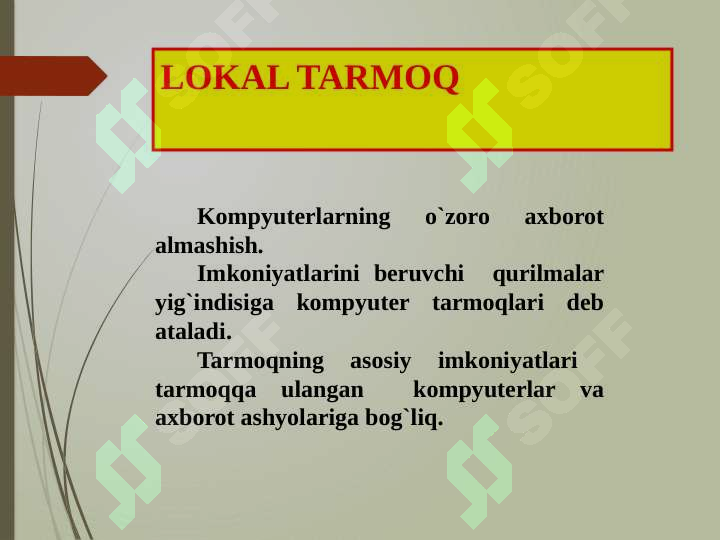 LOKAL TARMOQ

Kompyuterlarning o`zoro axborot almashish.

Imkoniyatlarini beruvchi qurilmalar yig`indisiga kompyuter tarmoqlari deb ataladi.

Tarmoqning asosiy imkoniyatlari tarmoqqa ulangan kompyuterlar va axborot ashyolariga bog`liq.

SOFF SOFF SOFF SOFF